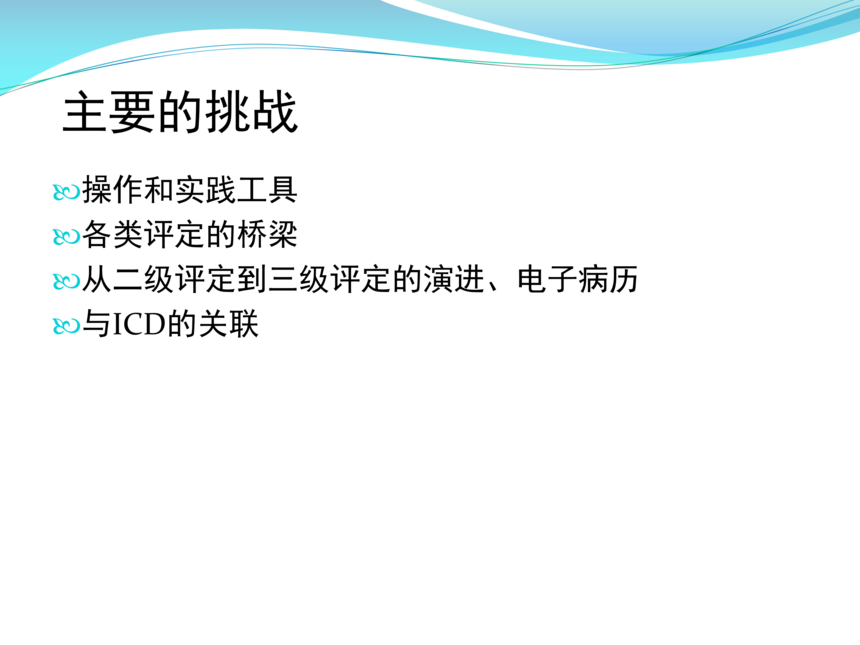 主要的挑战

操作和实践工具
各类评定的桥梁
从二级评定到三级评定的演进、电子病历
与ICD的关联